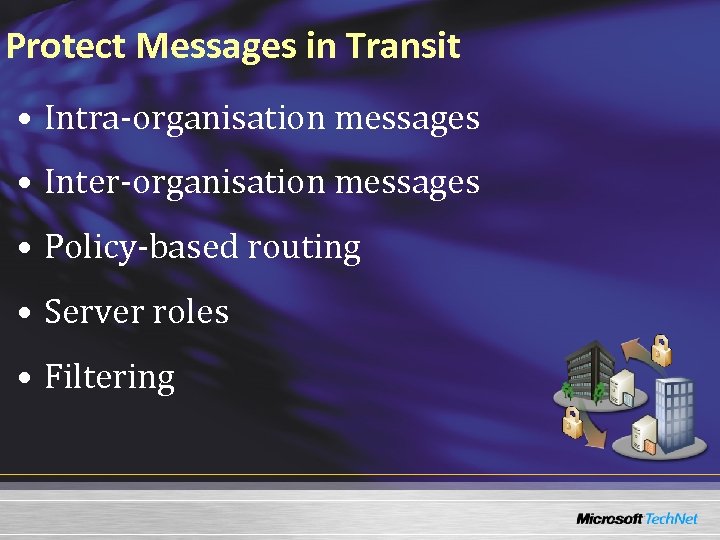 Protect Messages in Transit

• Intra-organisation messages
• Inter-organisation messages
• Policy-based routing
• Server roles
• Filtering

Microsoft TechNet